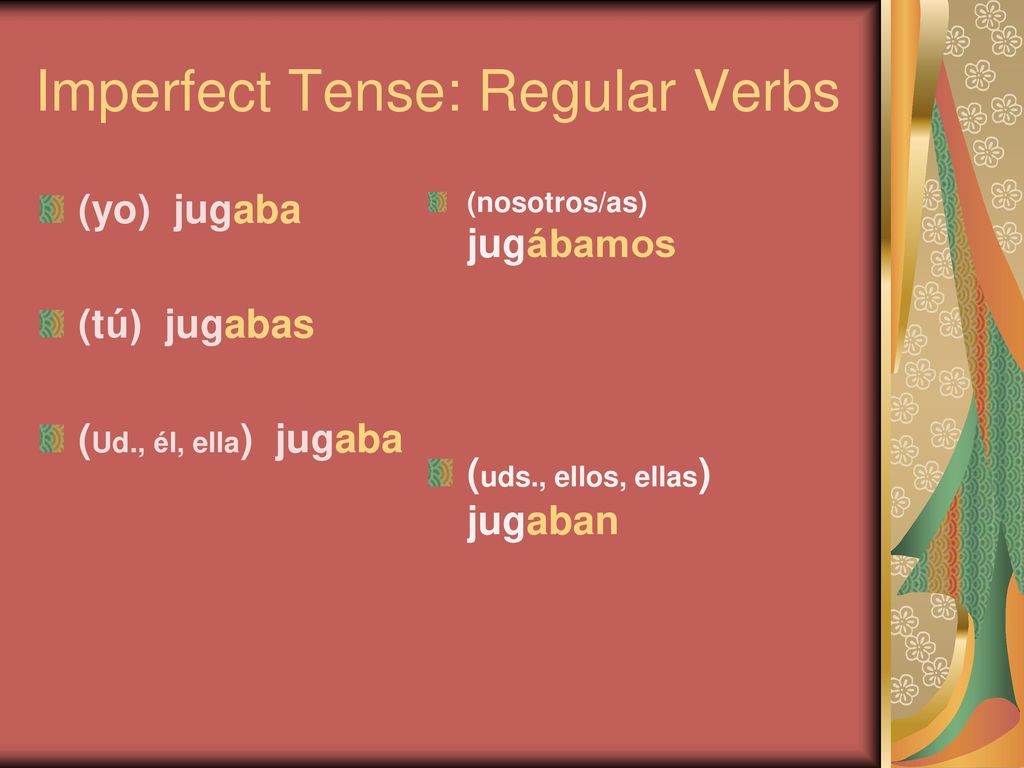 Imperfect Tense: Regular Verbs

(yo) jugaba

(tú) jugabas

(Ud., él, ella) jugaba

(nosotros/as) jugábamos

(uds., ellos, ellas) jugaban